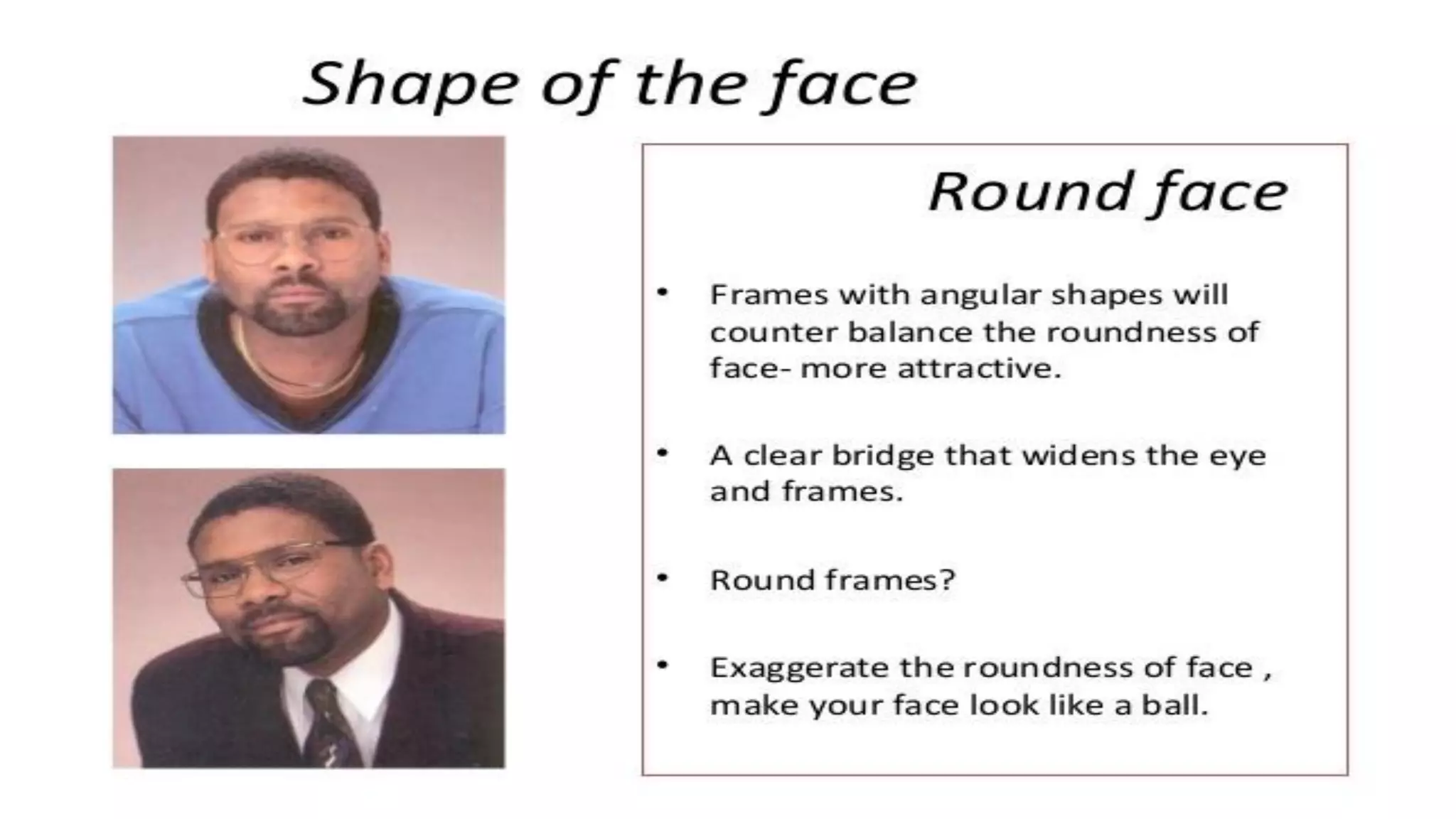 Shape of the face

Round face

• Frames with angular shapes will counter balance the roundness of face- more attractive.

• A clear bridge that widens the eye and frames.

• Round frames?

• Exaggerate the roundness of face , make your face look like a ball.